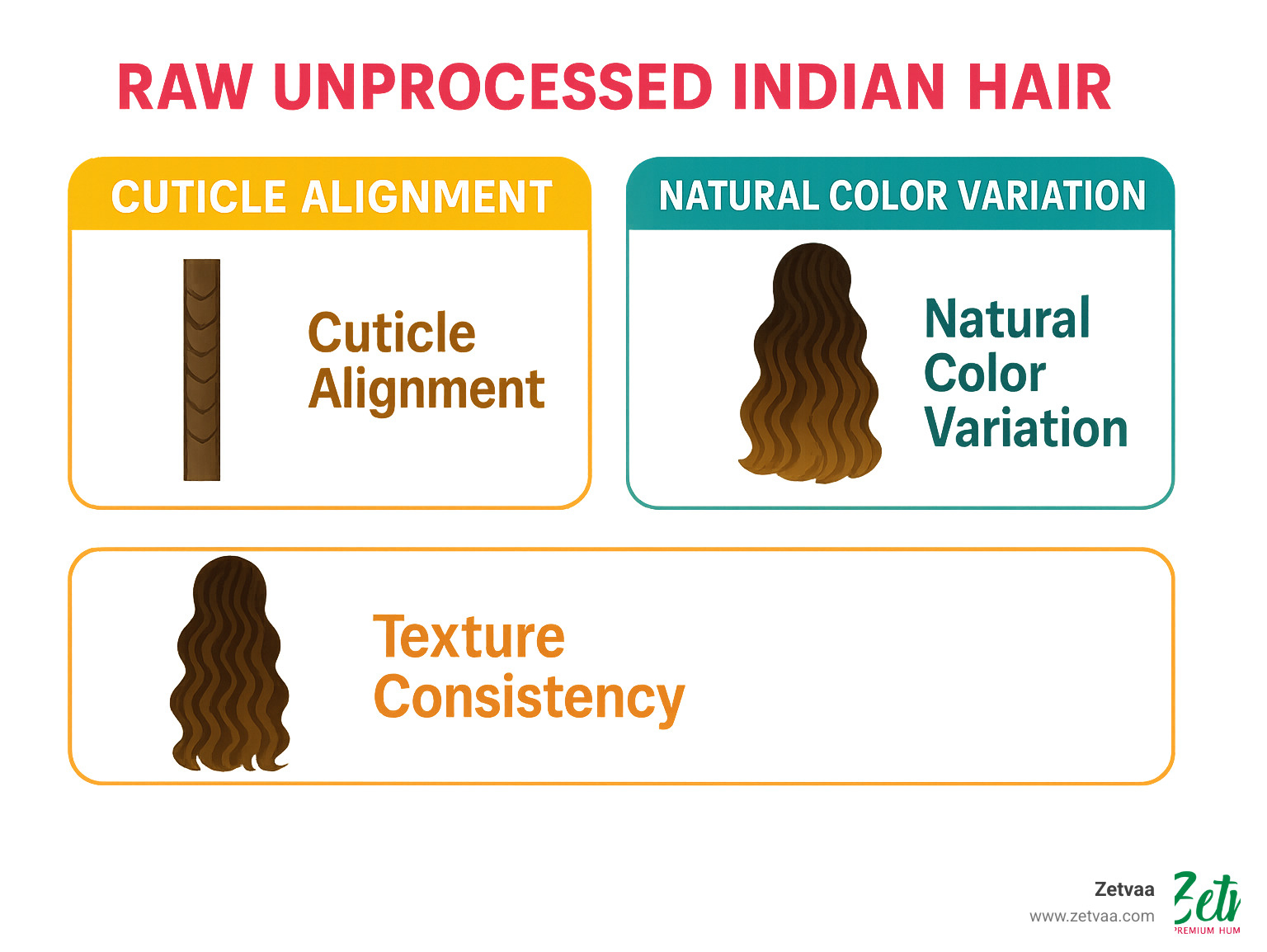 RAW UNPROCESSED INDIAN HAIR

CUTICLE ALIGNMENT

Cuticle Alignment

NATURAL COLOR VARIATION

Natural Color Variation

Texture Consistency

Zetvaa
www.zetvaa.com

Zetv
PREMIUM HUM